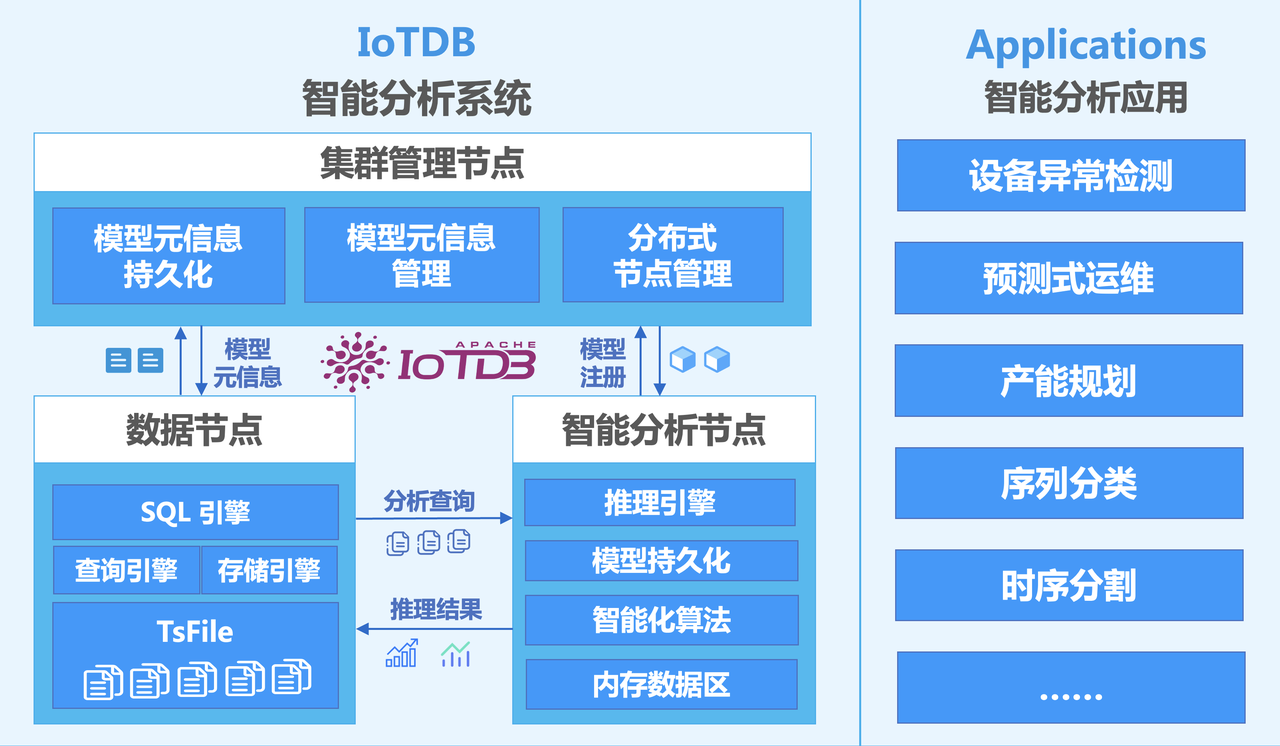 IoTDB
智能分析系统

集群管理节点

模型元信息持久化

模型元信息管理

分布式节点管理

模型元信息

APACHE IoTDB

模型注册

数据节点

SQL 引擎

查询引擎

存储引擎

TsFile

分析查询

推理结果

智能分析节点

推理引擎

模型持久化

智能化算法

内存数据区

Applications
智能分析应用

设备异常检测

预测式运维

产能规划

序列分类

时序分割

......